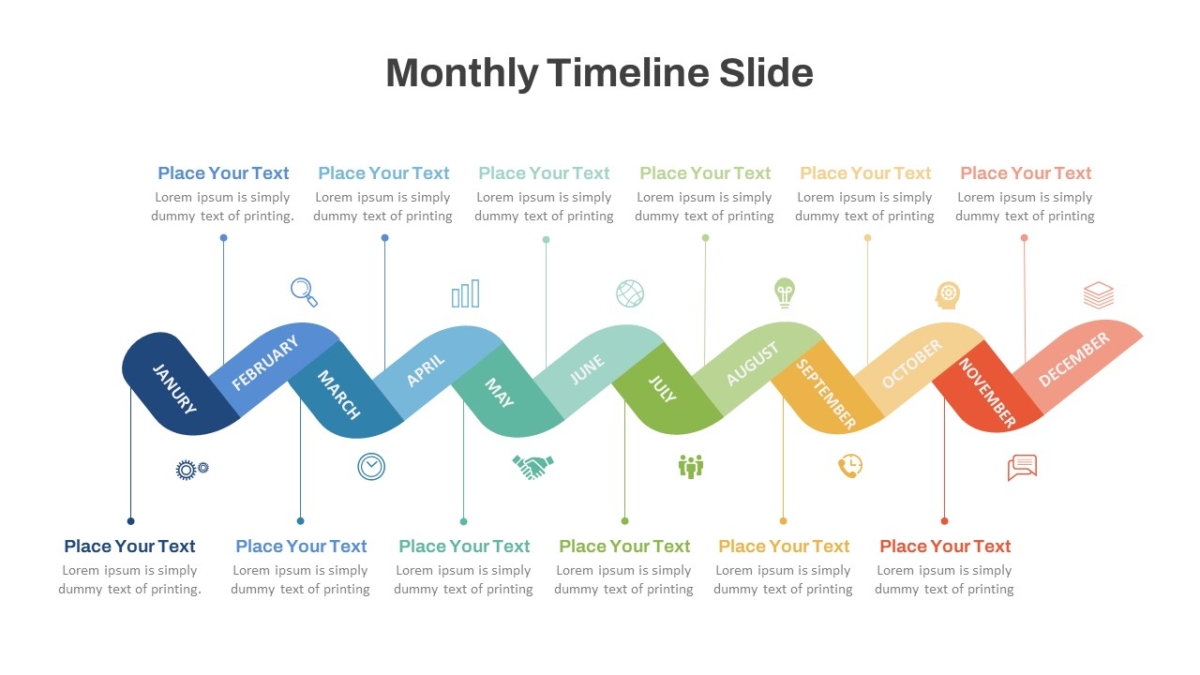 Monthly Timeline Slide

Place Your Text
Lorem ipsum is simply dummy text of printing.

Place Your Text
Lorem ipsum is simply dummy text of printing

Place Your Text
Lorem ipsum is simply dummy text of printing

Place Your Text
Lorem ipsum is simply dummy text of printing

Place Your Text
Lorem ipsum is simply dummy text of printing

Place Your Text
Lorem ipsum is simply dummy text of printing

JANURY
FEBRUARY
MARCH
APRIL
MAY
JUNE
JULY
AUGUST
SEPTEMBER
OCTOBER
NOVEMBER
DECEMBER

Place Your Text
Lorem ipsum is simply dummy text of printing.

Place Your Text
Lorem ipsum is simply dummy text of printing

Place Your Text
Lorem ipsum is simply dummy text of printing

Place Your Text
Lorem ipsum is simply dummy text of printing

Place Your Text
Lorem ipsum is simply dummy text of printing

Place Your Text
Lorem ipsum is simply dummy text of printing